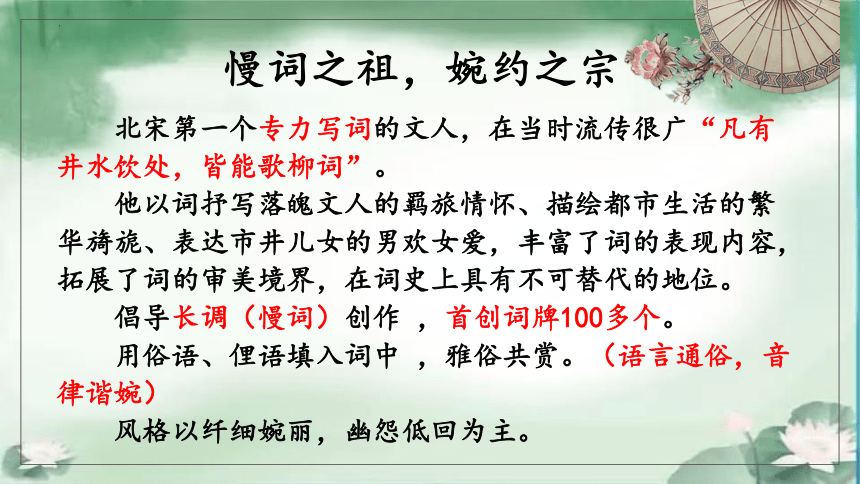 慢词之祖，婉约之宗

北宋第一个专力写词的文人，在当时流传很广“凡有井水饮处，皆能歌柳词”。

他以词抒写落魄文人的羁旅情怀、描绘都市生活的繁华旖旎、表达市井儿女的男欢女爱，丰富了词的表现内容，拓展了词的审美境界，在词史上具有不可替代的地位。

倡导长调（慢词）创作 ，首创词牌100多个。

用俗语、俚语填入词中 ，雅俗共赏。（语言通俗，音律谐婉）

风格以纤细婉丽，幽怨低回为主。